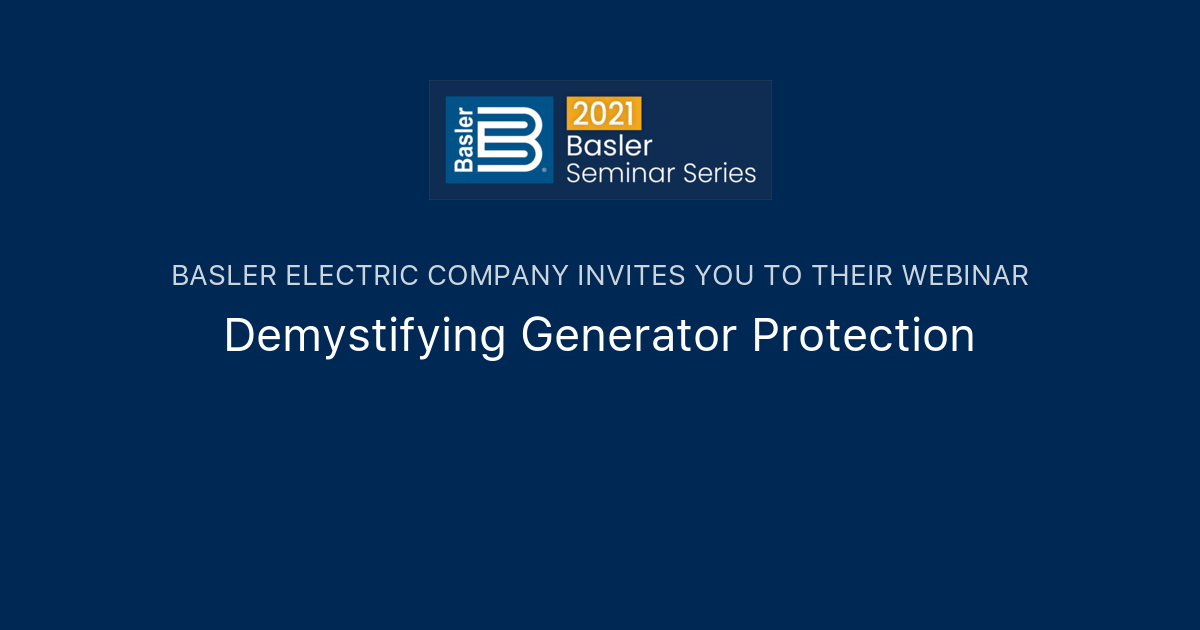 Basler
2021
Basler
Seminar Series

BASLER ELECTRIC COMPANY INVITES YOU TO THEIR WEBINAR

Demystifying Generator Protection